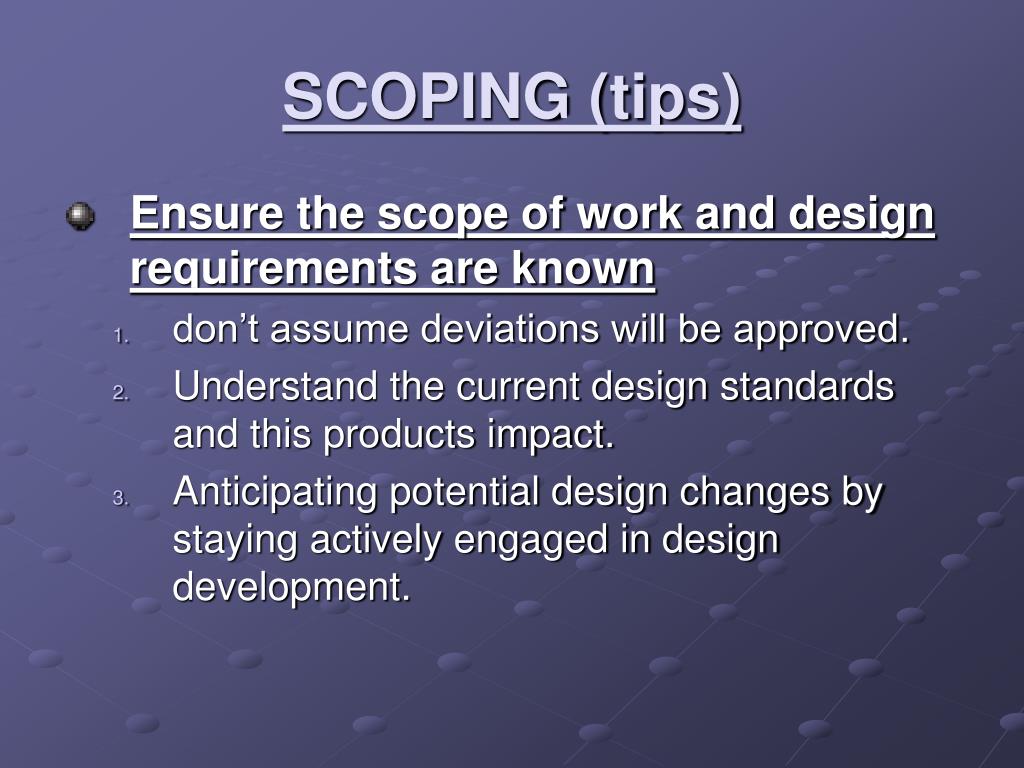 SCOPING (tips)

Ensure the scope of work and design requirements are known

1. don’t assume deviations will be approved.
2. Understand the current design standards and this products impact.
3. Anticipating potential design changes by staying actively engaged in design development.